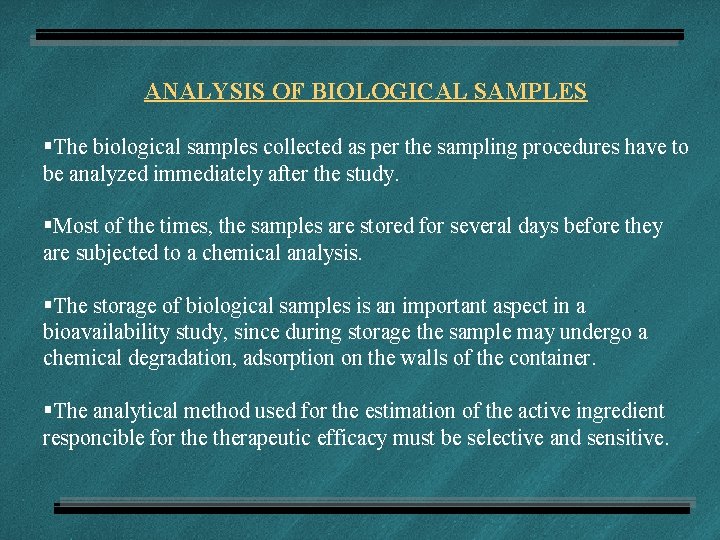 ANALYSIS OF BIOLOGICAL SAMPLES

▪The biological samples collected as per the sampling procedures have to be analyzed immediately after the study.

▪Most of the times, the samples are stored for several days before they are subjected to a chemical analysis.

▪The storage of biological samples is an important aspect in a bioavailability study, since during storage the sample may undergo a chemical degradation, adsorption on the walls of the container.

▪The analytical method used for the estimation of the active ingredient responcible for the therapeutic efficacy must be selective and sensitive.